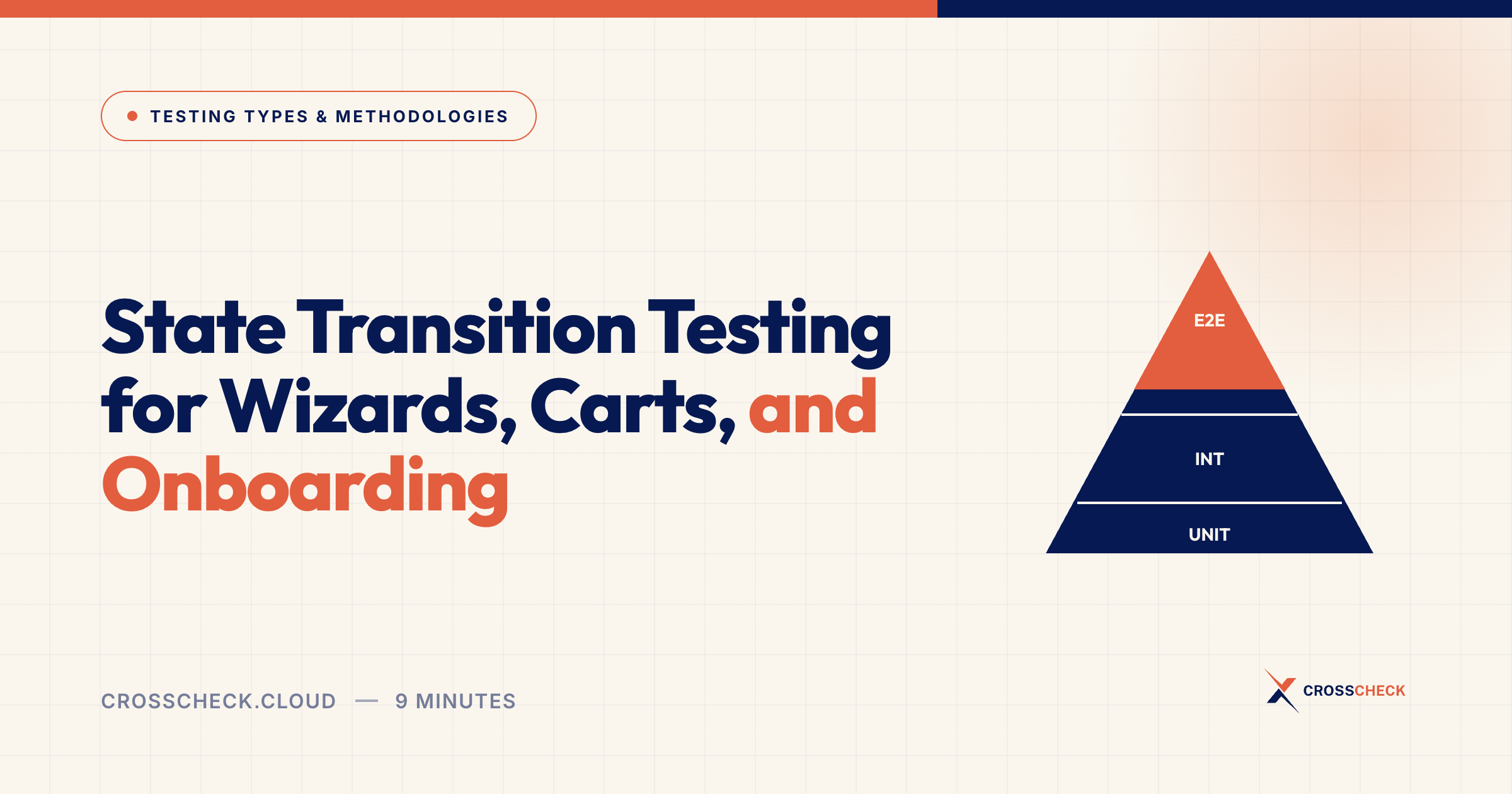 TESTING TYPES & METHODOLOGIES

State Transition Testing for Wizards, Carts, and Onboarding

E2E

INT

UNIT

CROSSCHECK.CLOUD — 9 MINUTES

CROSSCHECK